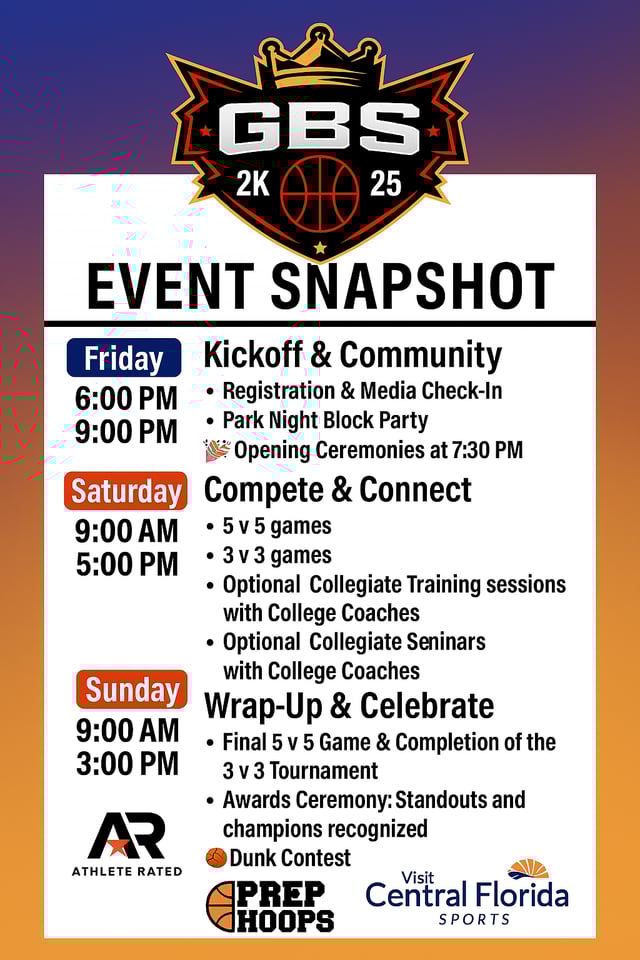 GBS
2K 25

EVENT SNAPSHOT

Friday
6:00 PM
9:00 PM

Kickoff & Community
• Registration & Media Check-In
• Park Night Block Party
🎉 Opening Ceremonies at 7:30 PM

Saturday
9:00 AM
5:00 PM

Compete & Connect
• 5 v 5 games
• 3 v 3 games
• Optional Collegiate Training sessions with College Coaches
• Optional Collegiate Seninars with College Coaches

Sunday
9:00 AM
3:00 PM

Wrap-Up & Celebrate
• Final 5 v 5 Game & Completion of the 3 v 3 Tournament
• Awards Ceremony: Standouts and champions recognized
🏀 Dunk Contest

AR
ATHLETE RATED

PREP HOOPS

Visit Central Florida SPORTS